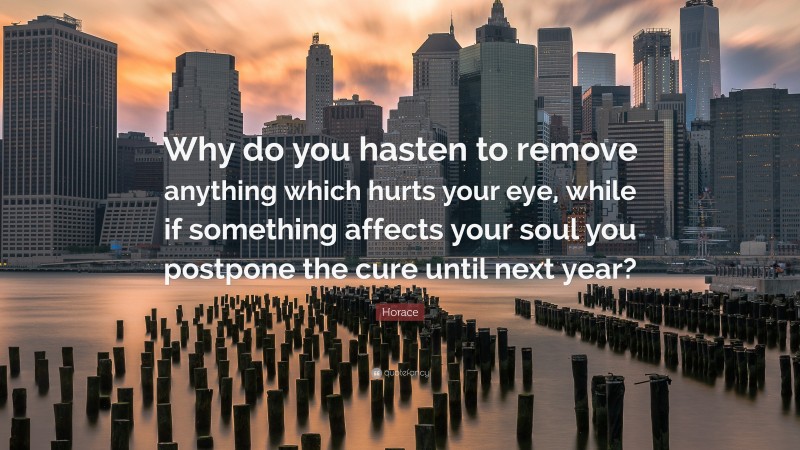 Why do you hasten to remove anything which hurts your eye, while if something affects your soul you postpone the cure until next year?

Horace

quotefancy